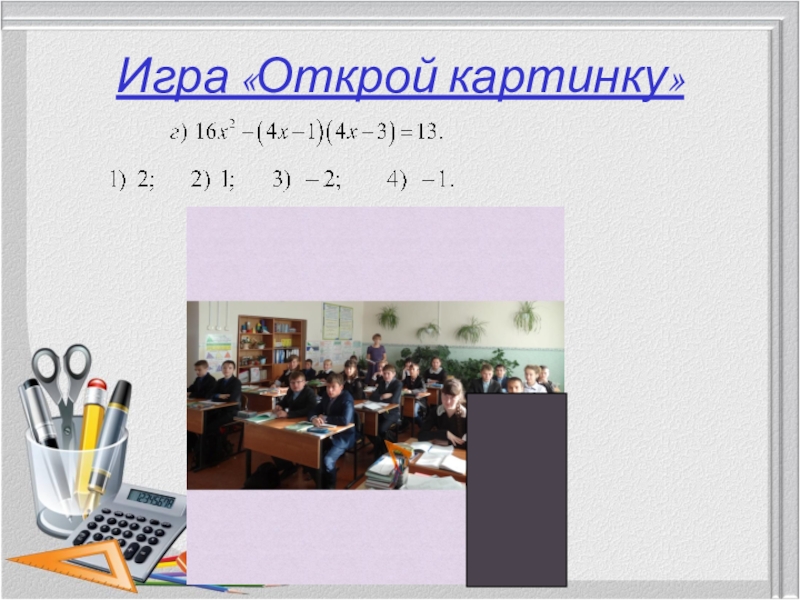 Игра «Открой картинку»

г) $16x^2-(4x-1)(4x-3)=13.$

1) 2; 2) 1; 3) $-2$; 4) $-1$.

12345678